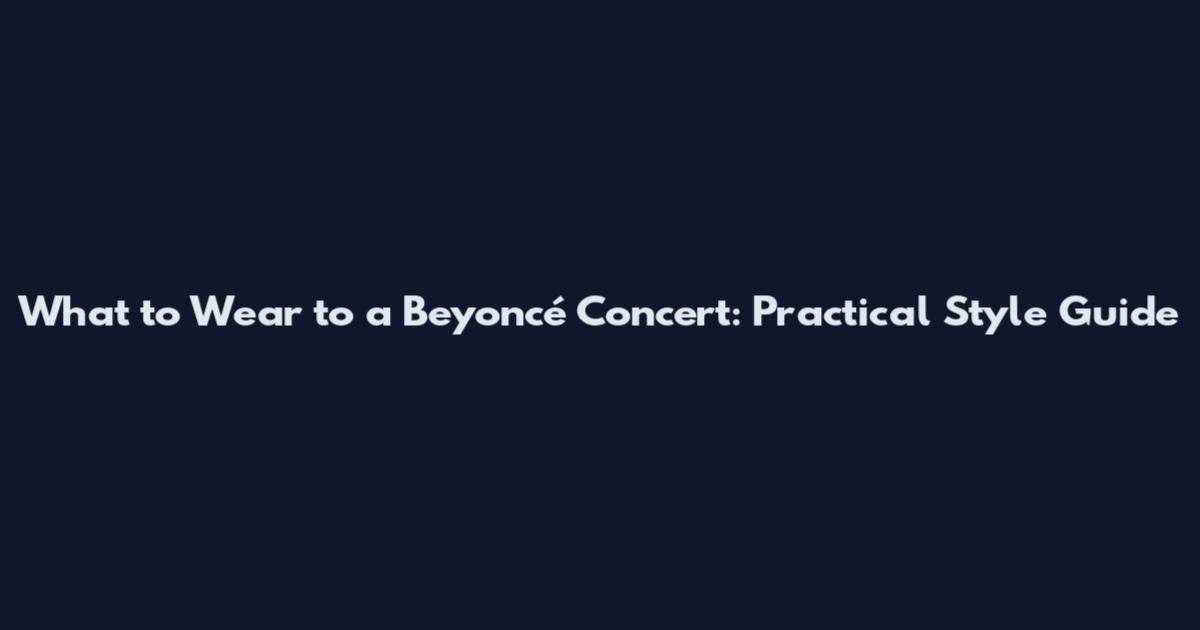 What to Wear to a Beyoncé Concert: Practical Style Guide